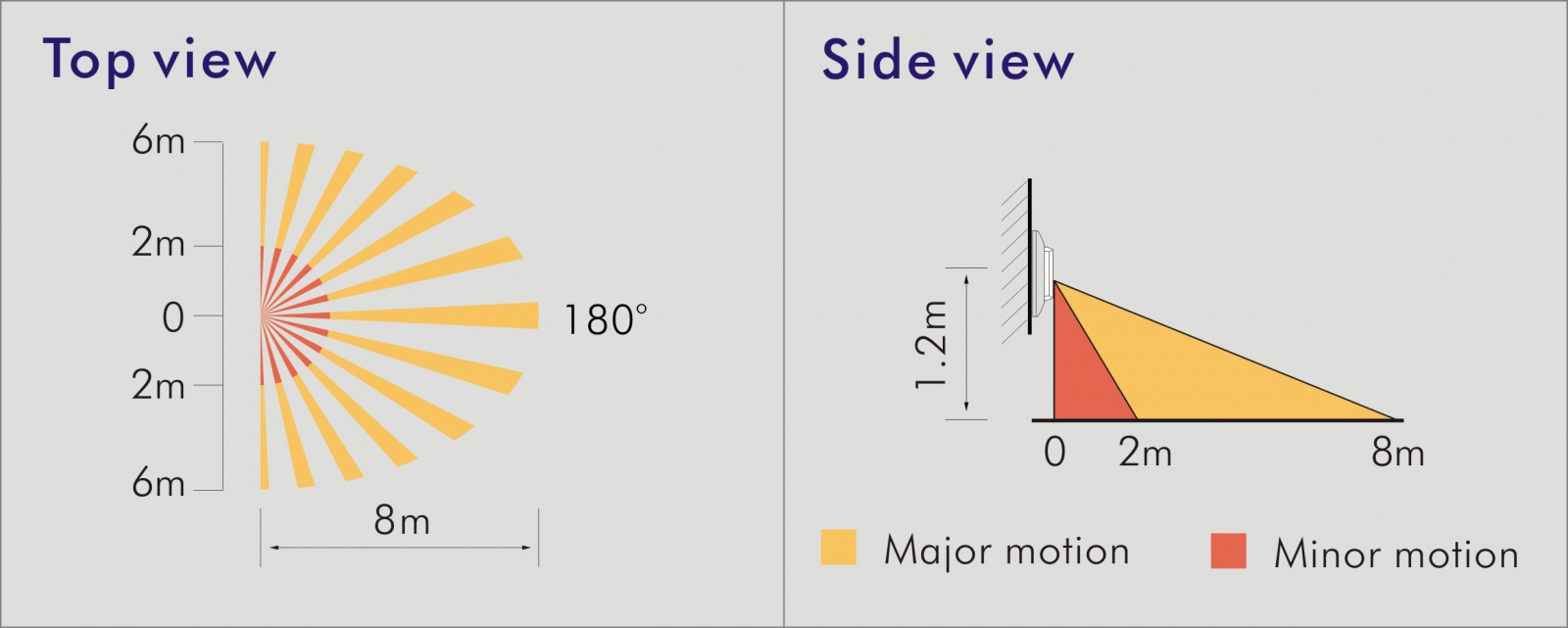 Top view

6m
2m
0
2m
6m

180°

8m

Side view

1.2m

0
2m
8m

Major motion
Minor motion